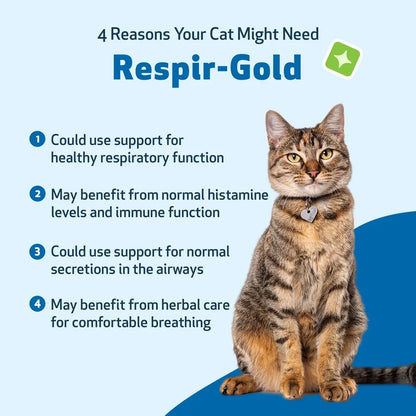 4 Reasons Your Cat Might Need

Respir-Gold

1 Could use support for healthy respiratory function

2 May benefit from normal histamine levels and immune function

3 Could use support for normal secretions in the airways

4 May benefit from herbal care for comfortable breathing